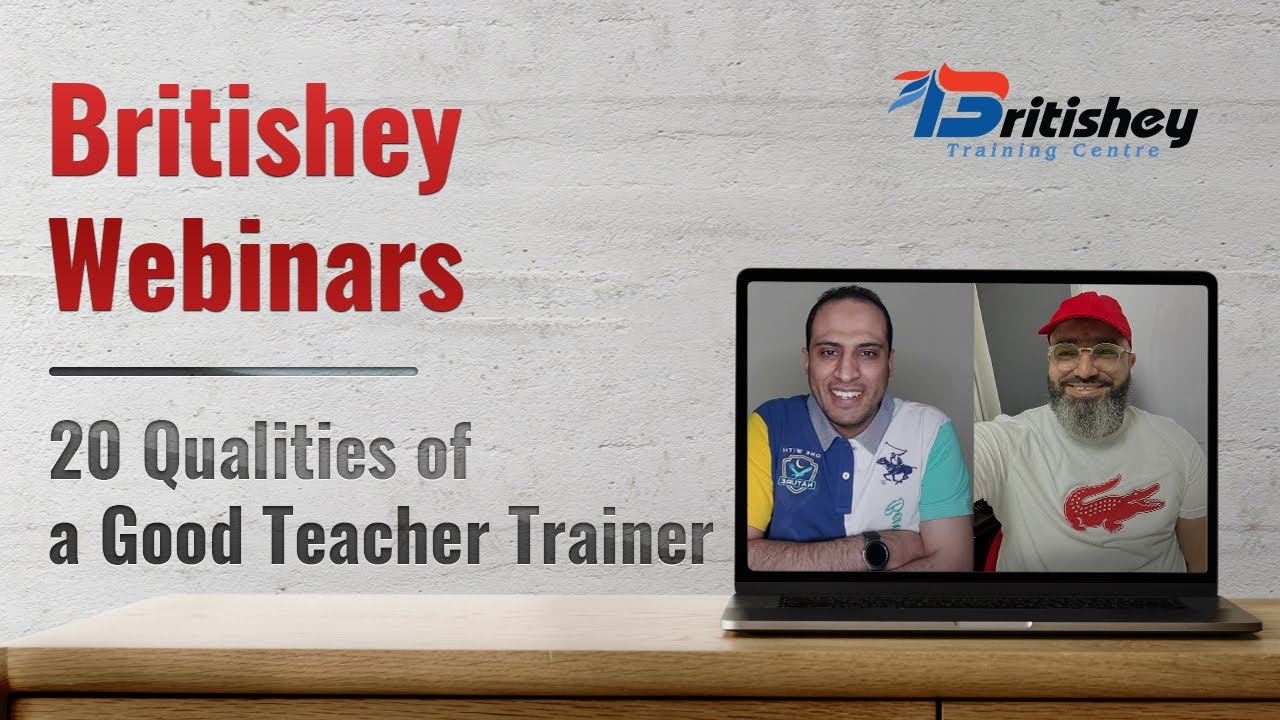 Britishey Webinars

20 Qualities of a Good Teacher Trainer

Britishey
Training Centre